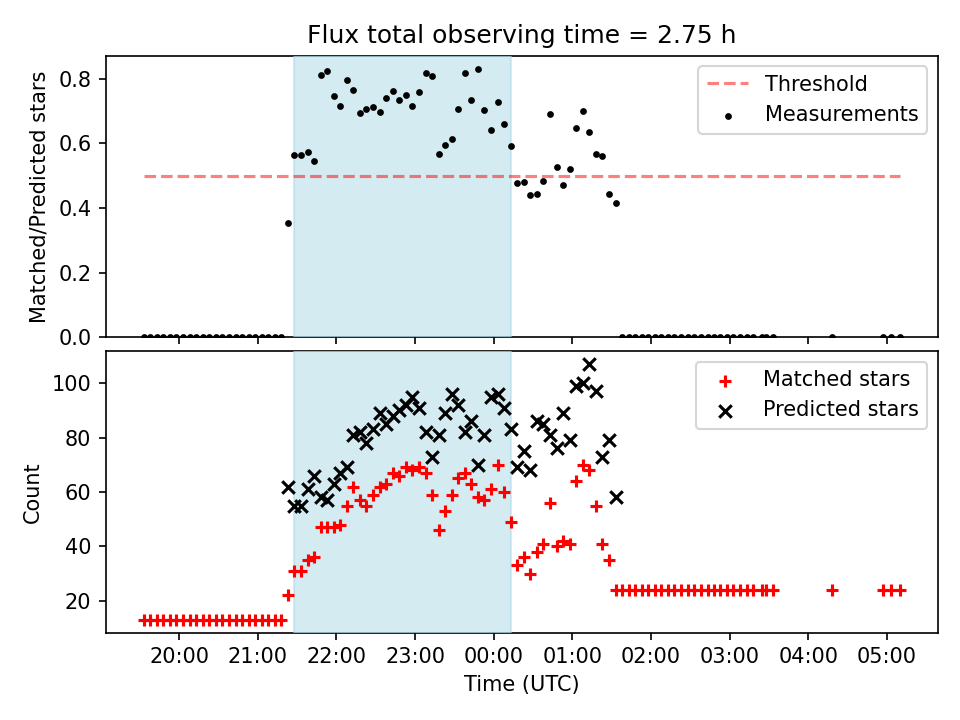 Flux total observing time = 2.75 h

Matched/Predicted stars

0.8
0.6
0.4
0.2
0.0

Threshold
Measurements

Count

100
80
60
40
20

Matched stars
Predicted stars

20:00
21:00
22:00
23:00
00:00
01:00
02:00
03:00
04:00
05:00

Time (UTC)